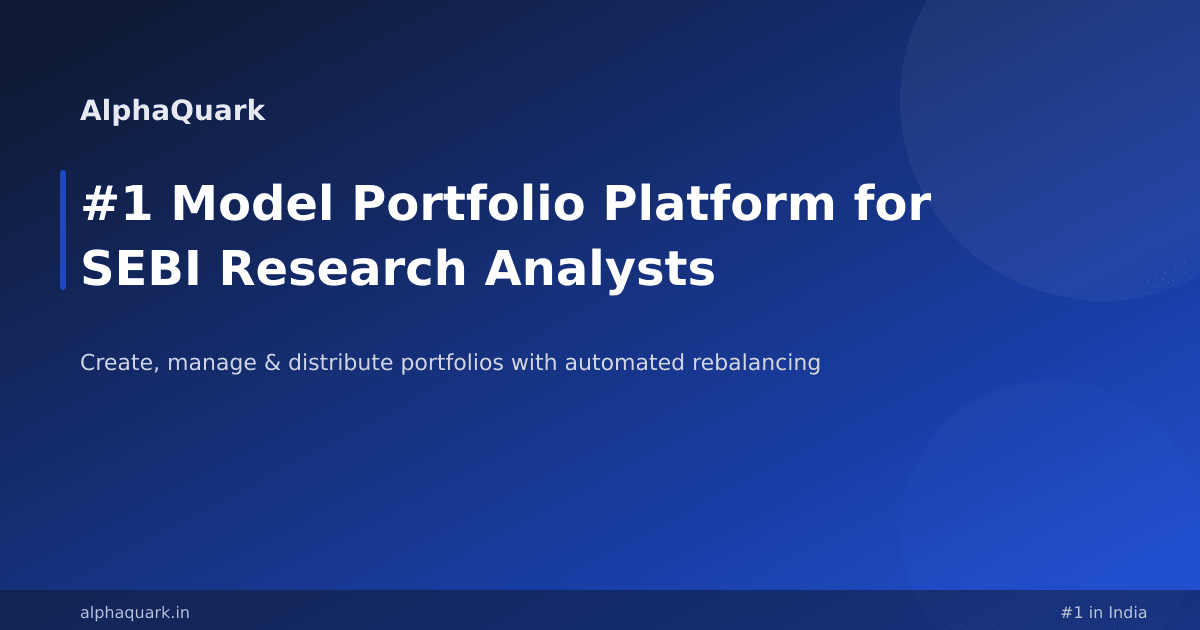 AlphaQuark

#1 Model Portfolio Platform for SEBI Research Analysts

Create, manage & distribute portfolios with automated rebalancing

alphaquark.in

#1 in India